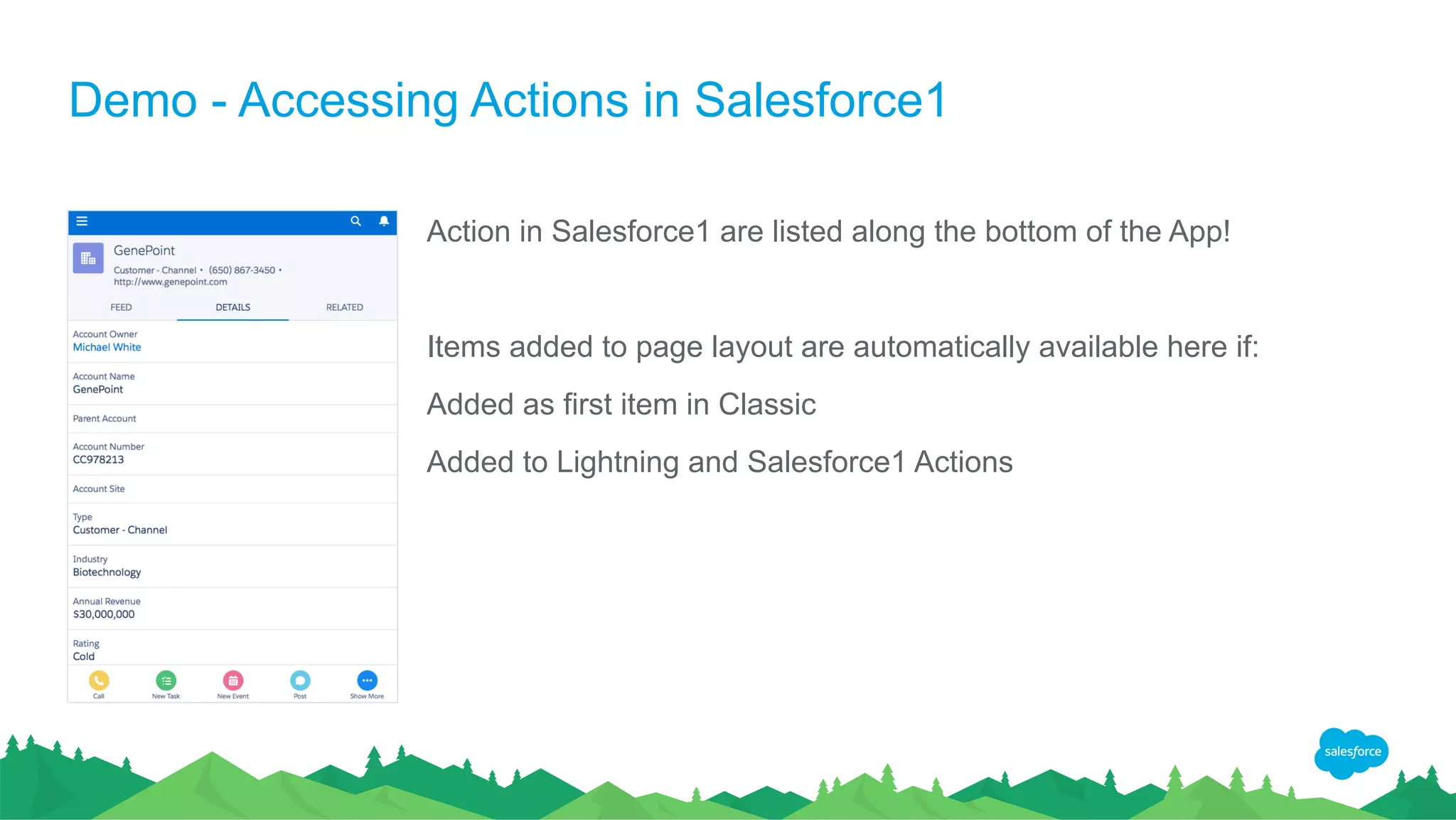 Demo - Accessing Actions in Salesforce1

GenePoint

Customer - Channel • (650) 867-3450 • http://www.genepoint.com

FEED DETAILS RELATED

Account Owner
Michael White

Account Name
GenePoint

Parent Account

Account Number
CC978213

Account Site

Type
Customer - Channel

Industry
Biotechnology

Annual Revenue
$30,000,000

Rating
Cold

Call New Task New Event Post Show More

Action in Salesforce1 are listed along the bottom of the App!

Items added to page layout are automatically available here if:

Added as first item in Classic

Added to Lightning and Salesforce1 Actions

salesforce